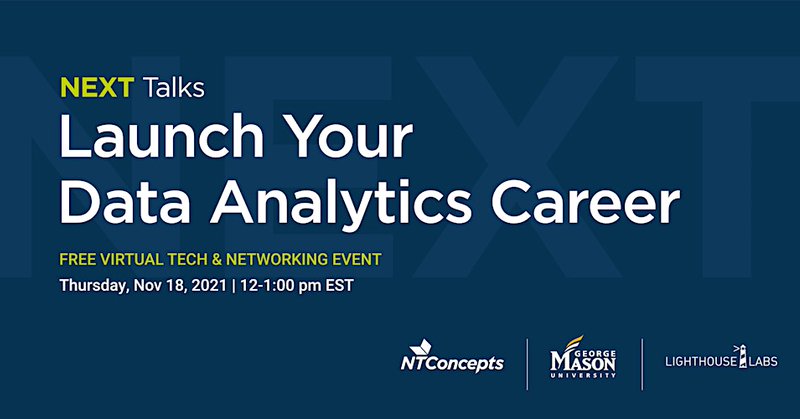 NEXT

NEXT Talks
Launch Your Data Analytics Career

FREE VIRTUAL TECH & NETWORKING EVENT
Thursday, Nov 18, 2021 | 12-1:00 pm EST

NTConcepts

GEORGE MASON UNIVERSITY

LIGHTHOUSE LABS